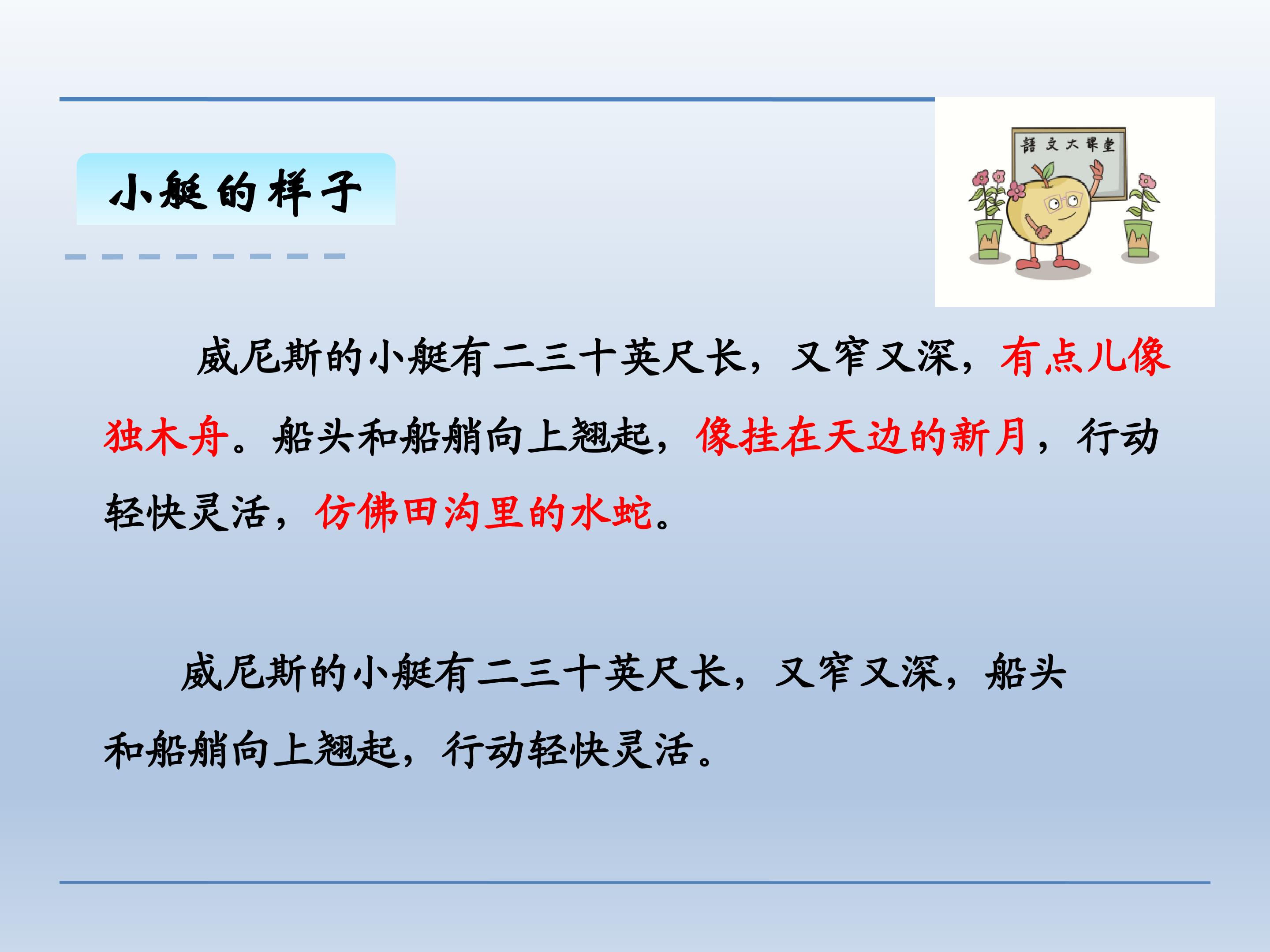 小艇的样子

語文大課堂

威尼斯的小艇有二三十英尺长，又窄又深，有点儿像独木舟。船头和船艄向上翘起，像挂在天边的新月，行动轻快灵活，仿佛田沟里的水蛇。

威尼斯的小艇有二三十英尺长，又窄又深，船头和船艄向上翘起，行动轻快灵活。